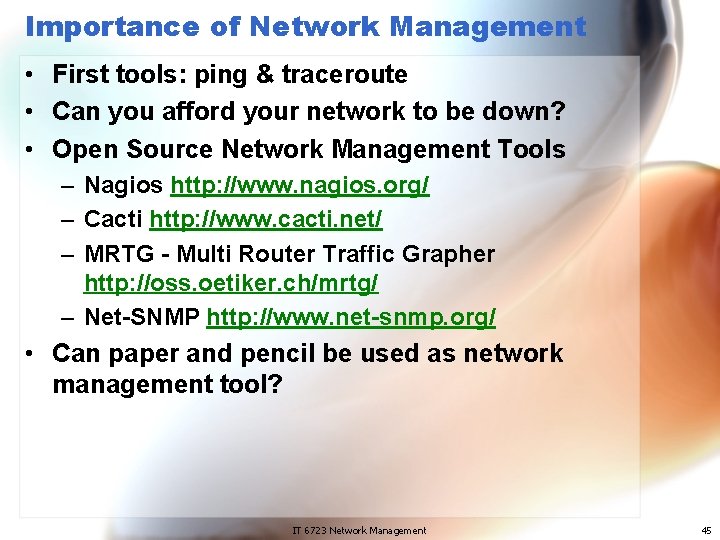 Importance of Network Management

• First tools: ping & traceroute
• Can you afford your network to be down?
• Open Source Network Management Tools
– Nagios http://www.nagios.org/
– Cacti http://www.cacti.net/
– MRTG - Multi Router Traffic Grapher http://oss.oetiker.ch/mrtg/
– Net-SNMP http://www.net-snmp.org/
• Can paper and pencil be used as network management tool?

IT 6723 Network Management

45